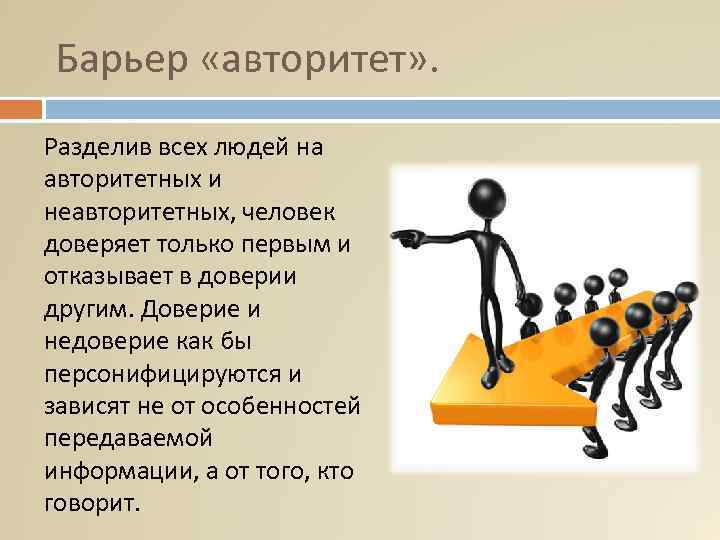 Барьер «авторитет».

Разделив всех людей на авторитетных и неавторитетных, человек доверяет только первым и отказывает в доверии другим. Доверие и недоверие как бы персонифицируются и зависят не от особенностей передаваемой информации, а от того, кто говорит.